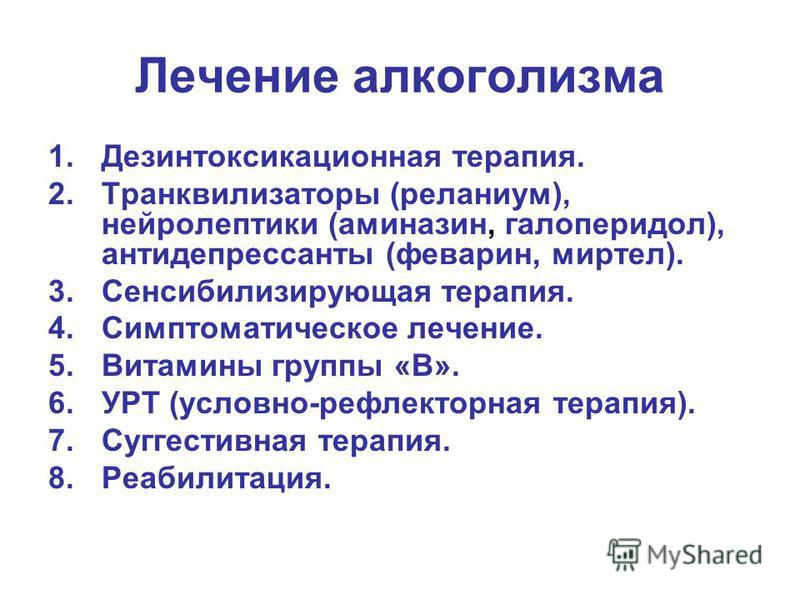 Лечение алкоголизма

1. Дезинтоксикационная терапия.
2. Транквилизаторы (реланиум), нейролептики (аминазин, галоперидол), антидепрессанты (феварин, миртел).
3. Сенсибилизирующая терапия.
4. Симптоматическое лечение.
5. Витамины группы «В».
6. УРТ (условно-рефлекторная терапия).
7. Суггестивная терапия.
8. Реабилитация.

MyShared